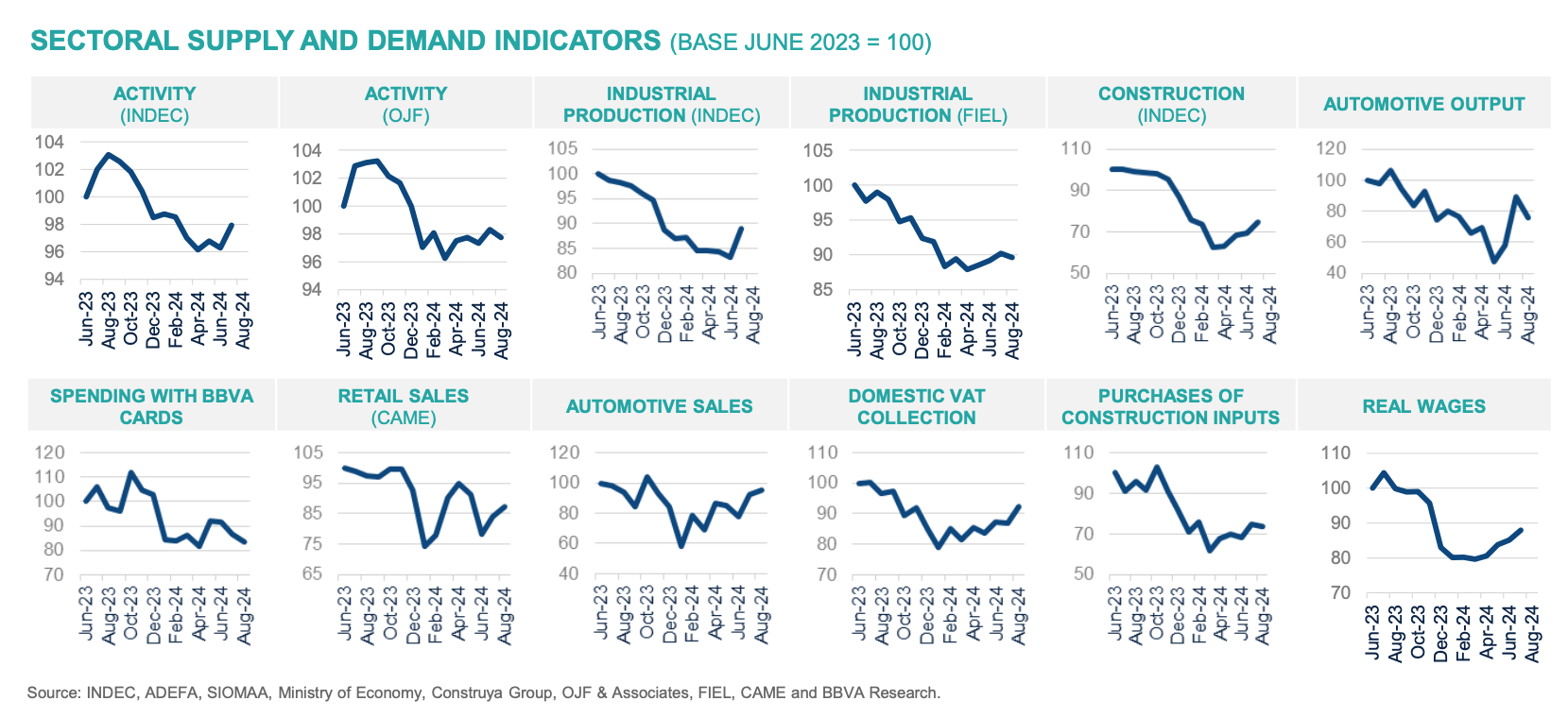 SECTORAL SUPPLY AND DEMAND INDICATORS (BASE JUNE 2023 = 100)

ACTIVITY (INDEC)
104
102
100
98
96
94
Jun-23 Aug-23 Oct-23 Dec-23 Feb-24 Apr-24 Jun-24 Aug-24

ACTIVITY (OJF)
104
102
100
98
96
94
Jun-23 Aug-23 Oct-23 Dec-23 Feb-24 Apr-24 Jun-24 Aug-24

INDUSTRIAL PRODUCTION (INDEC)
105
100
95
90
85
80
Jun-23 Aug-23 Oct-23 Dec-23 Feb-24 Apr-24 Jun-24 Aug-24

INDUSTRIAL PRODUCTION (FIEL)
105
100
95
90
85
Jun-23 Aug-23 Oct-23 Dec-23 Feb-24 Apr-24 Jun-24 Aug-24

CONSTRUCTION (INDEC)
110
90
70
50
Jun-23 Aug-23 Oct-23 Dec-23 Feb-24 Apr-24 Jun-24 Aug-24

AUTOMOTIVE OUTPUT
120
100
80
60
40
Jun-23 Aug-23 Oct-23 Dec-23 Feb-24 Apr-24 Jun-24 Aug-24

SPENDING WITH BBVA CARDS
120
110
100
90
80
70
Jun-23 Aug-23 Oct-23 Dec-23 Feb-24 Apr-24 Jun-24 Aug-24

RETAIL SALES (CAME)
105
95
85
75
65
Jun-23 Aug-23 Oct-23 Dec-23 Feb-24 Apr-24 Jun-24 Aug-24

AUTOMOTIVE SALES
120
100
80
60
40
Jun-23 Aug-23 Oct-23 Dec-23 Feb-24 Apr-24 Jun-24 Aug-24

DOMESTIC VAT COLLECTION
110
100
90
80
70
Jun-23 Aug-23 Oct-23 Dec-23 Feb-24 Apr-24 Jun-24 Aug-24

PURCHASES OF CONSTRUCTION INPUTS
110
90
70
50
Jun-23 Aug-23 Oct-23 Dec-23 Feb-24 Apr-24 Jun-24 Aug-24

REAL WAGES
110
100
90
80
70
Jun-23 Aug-23 Oct-23 Dec-23 Feb-24 Apr-24 Jun-24 Aug-24

Source: INDEC, ADEFA, SIOMAA, Ministry of Economy, Construya Group, OJF & Associates, FIEL, CAME and BBVA Research.